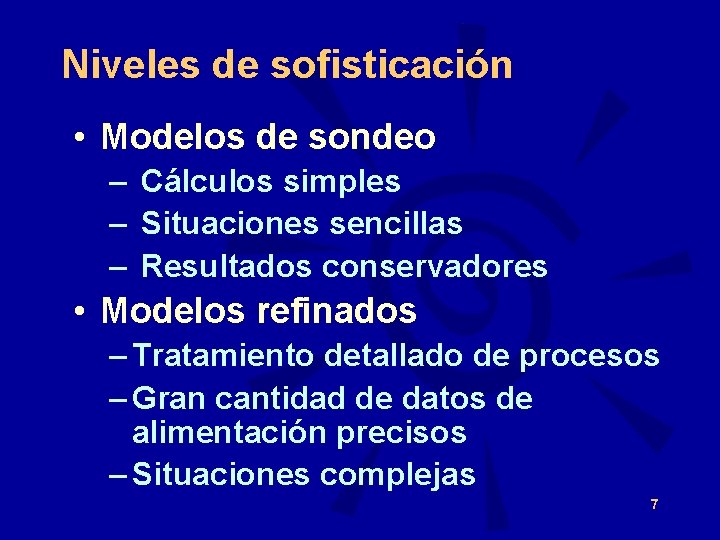 Niveles de sofisticación

• Modelos de sondeo
– Cálculos simples
– Situaciones sencillas
– Resultados conservadores

• Modelos refinados
– Tratamiento detallado de procesos
– Gran cantidad de datos de alimentación precisos
– Situaciones complejas

7